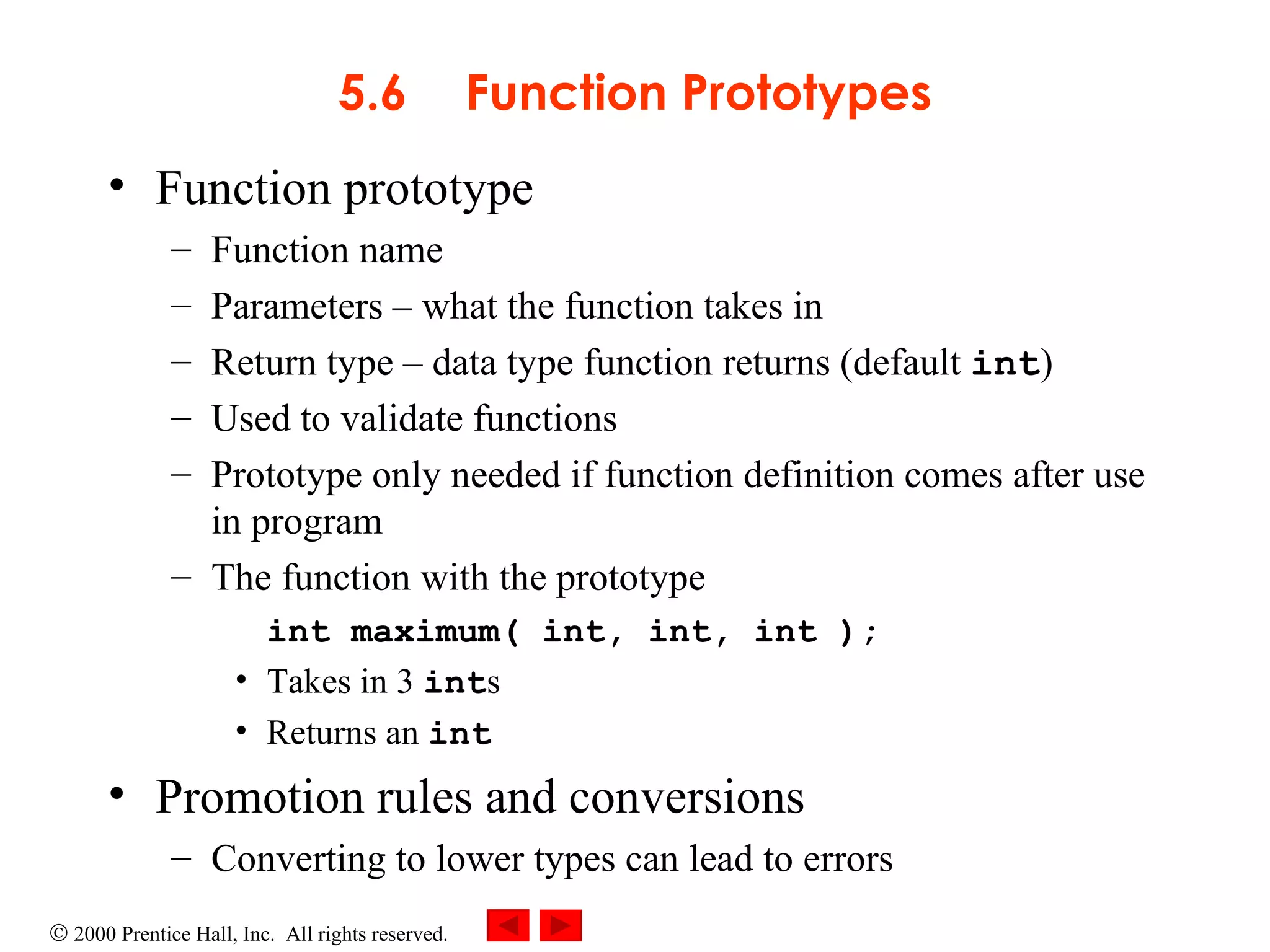 5.6 Function Prototypes

• Function prototype
– Function name
– Parameters – what the function takes in
– Return type – data type function returns (default int)
– Used to validate functions
– Prototype only needed if function definition comes after use in program
– The function with the prototype
int maximum( int, int, int );
• Takes in 3 ints
• Returns an int

• Promotion rules and conversions
– Converting to lower types can lead to errors

© 2000 Prentice Hall, Inc. All rights reserved.